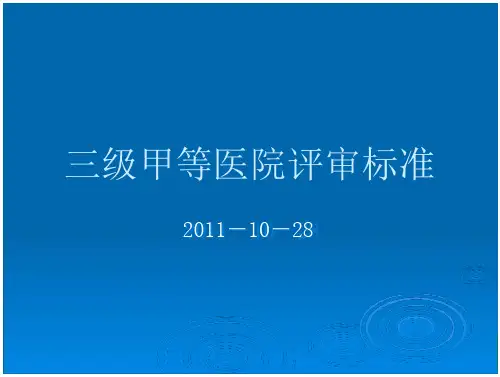 三级甲等医院评审标准

2011－10－28